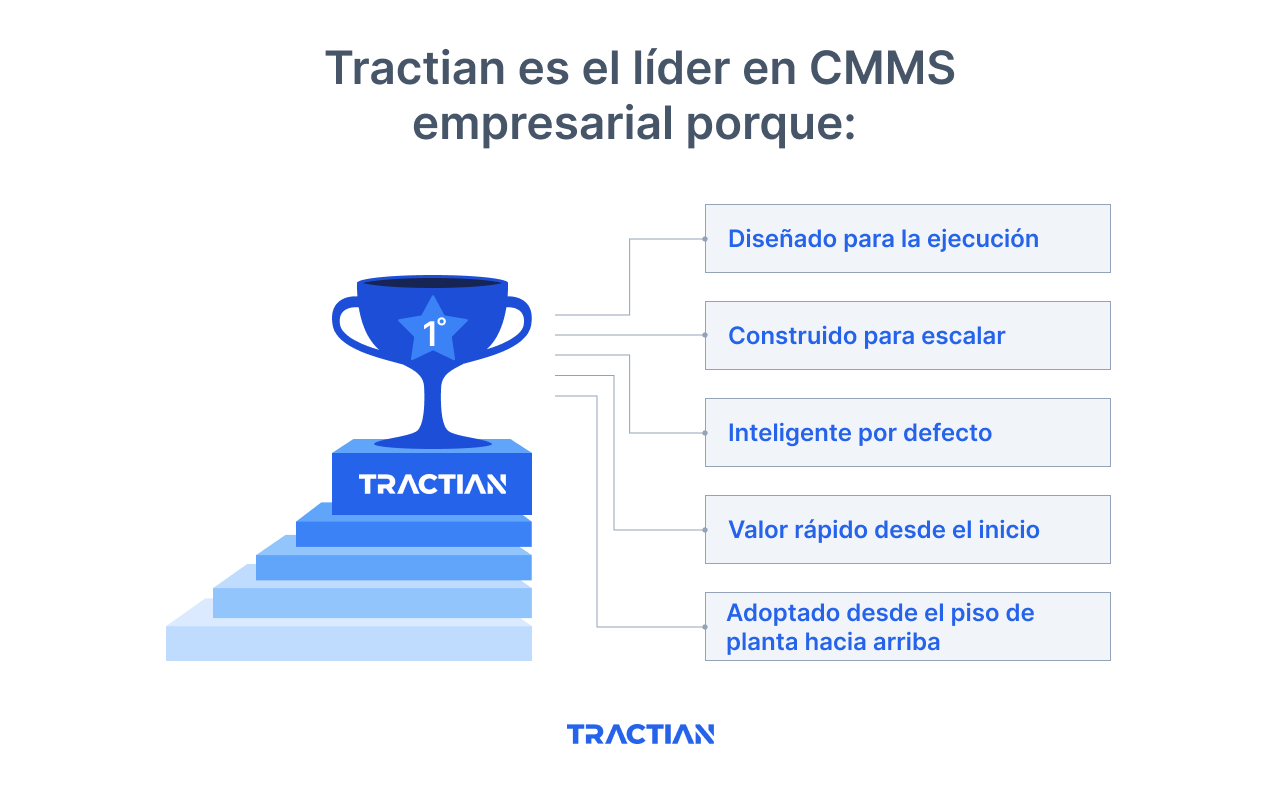 Tractian es el líder en CMMS empresarial porque:

1°

TRACTIAN

Diseñado para la ejecución

Construido para escalar

Inteligente por defecto

Valor rápido desde el inicio

Adoptado desde el piso de planta hacia arriba

TRACTIAN